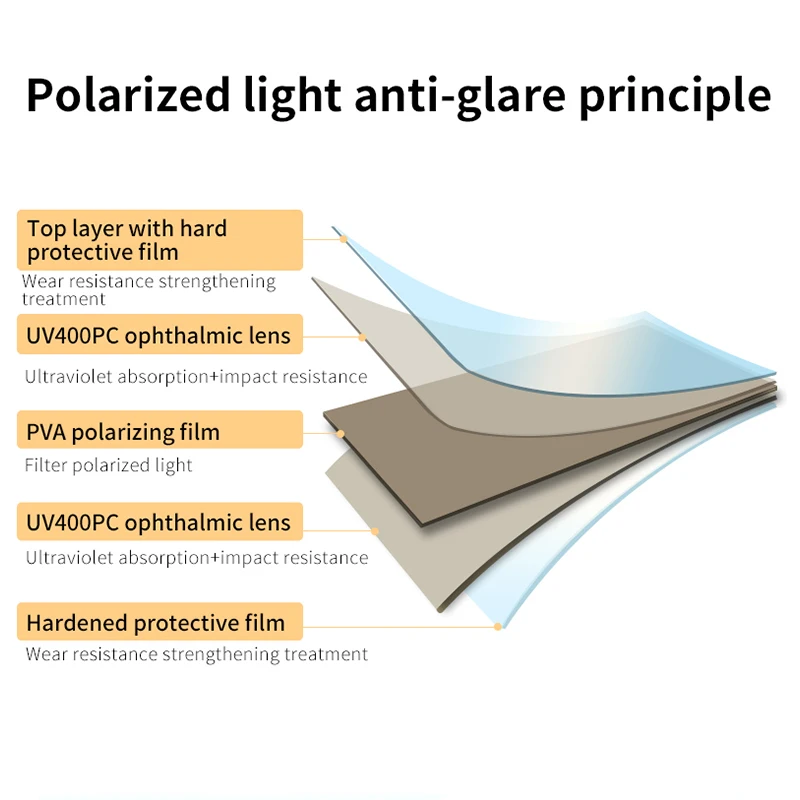 Polarized light anti-glare principle

Top layer with hard protective film

Wear resistance strengthening treatment

UV400PC ophthalmic lens

Ultraviolet absorption+impact resistance

PVA polarizing film

Filter polarized light

UV400PC ophthalmic lens

Ultraviolet absorption+impact resistance

Hardened protective film

Wear resistance strengthening treatment